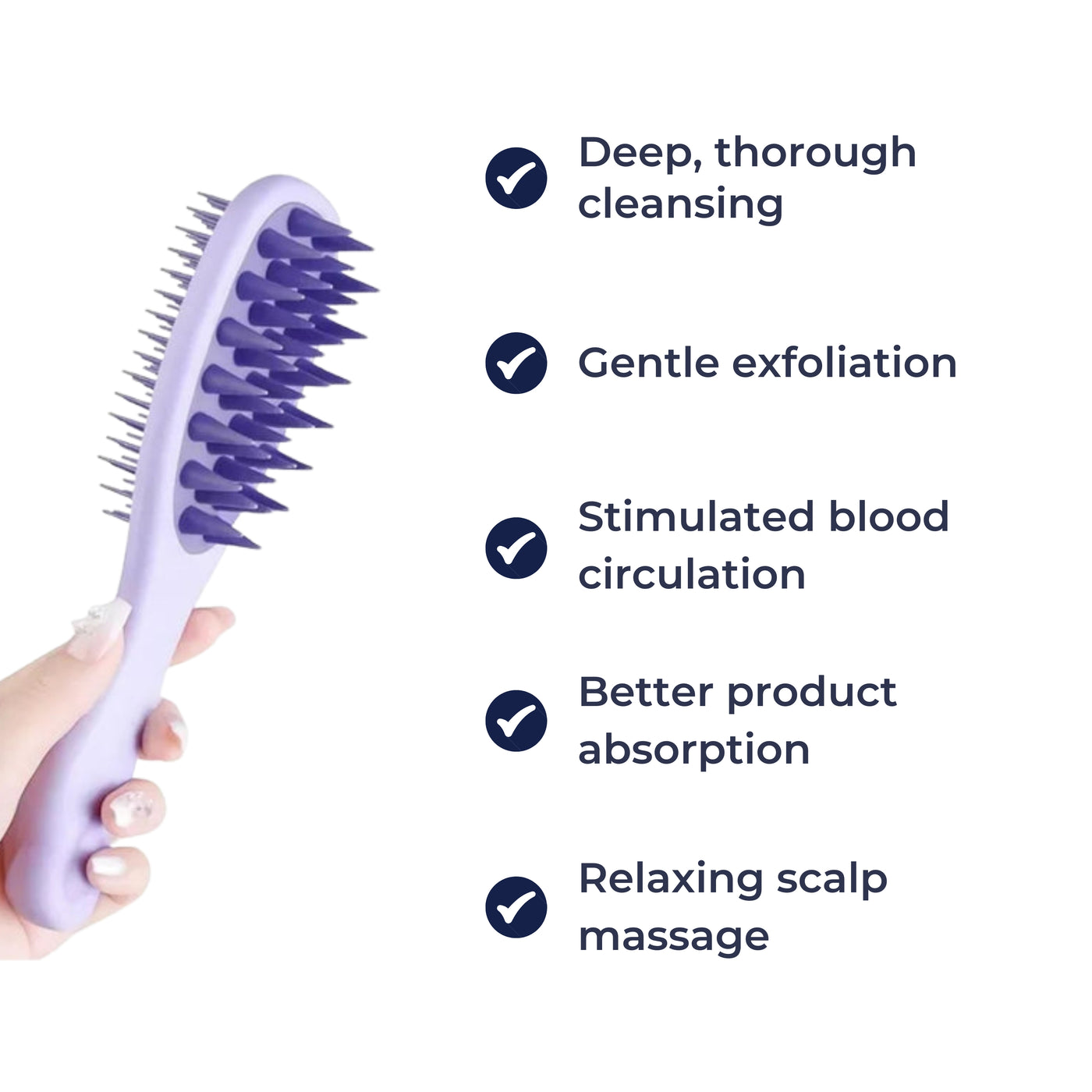 Deep, thorough cleansing

Gentle exfoliation

Stimulated blood circulation

Better product absorption

Relaxing scalp massage